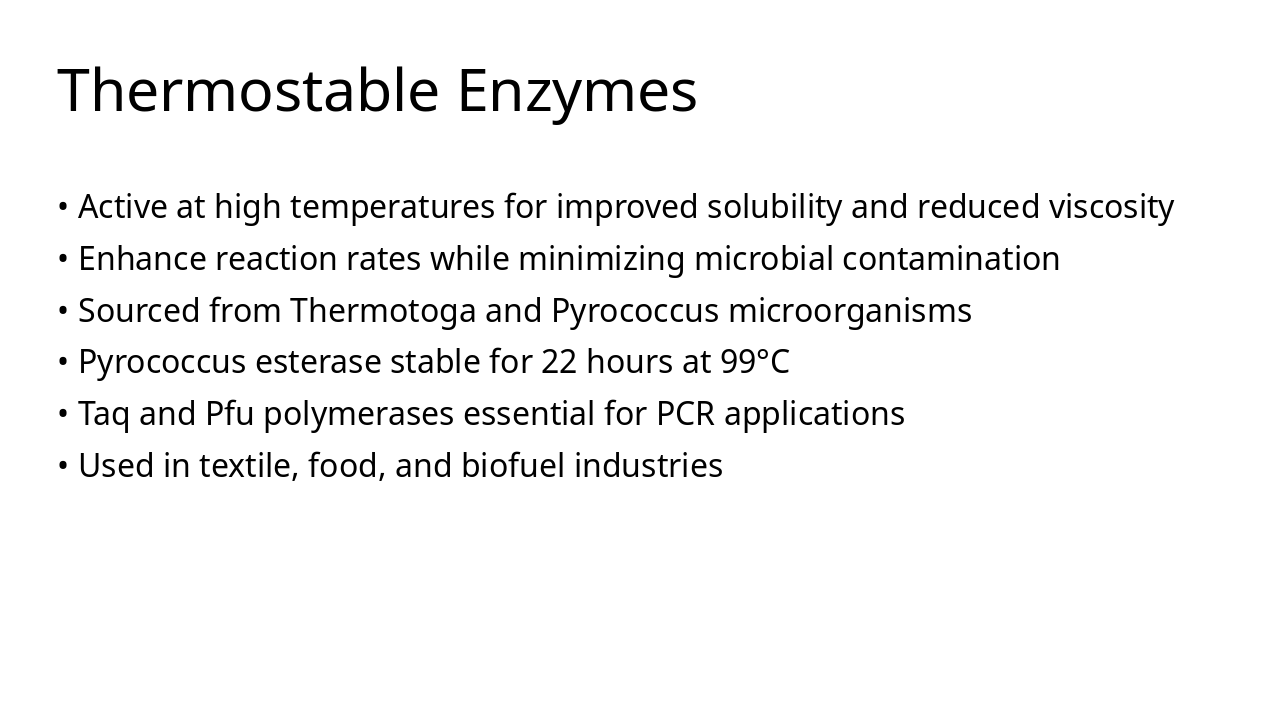 Thermostable Enzymes

• Active at high temperatures for improved solubility and reduced viscosity
• Enhance reaction rates while minimizing microbial contamination
• Sourced from Thermotoga and Pyrococcus microorganisms
• Pyrococcus esterase stable for 22 hours at 99°C
• Taq and Pfu polymerases essential for PCR applications
• Used in textile, food, and biofuel industries